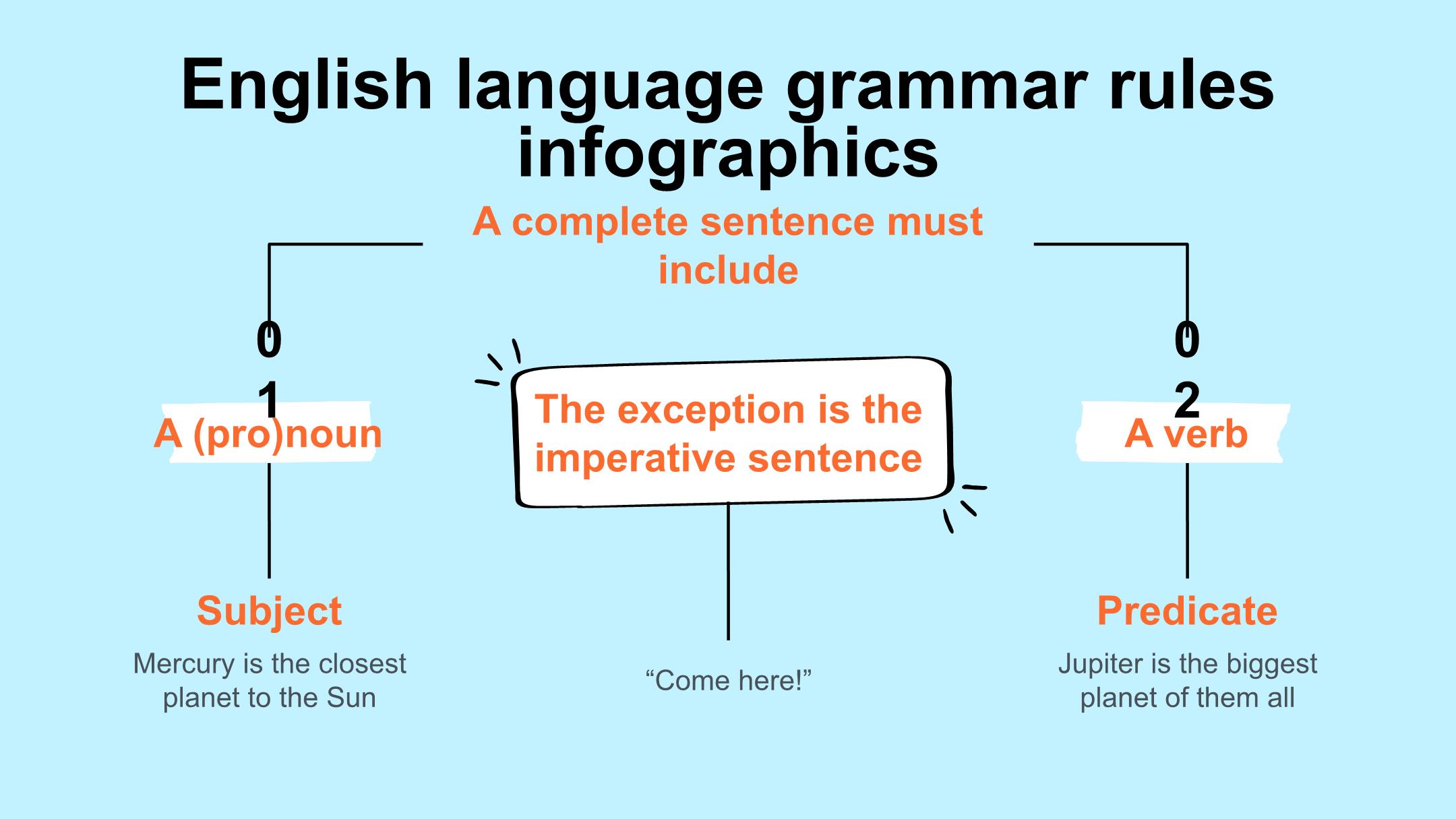 English language grammar rules infographics

A complete sentence must include

01

A (pro)noun

Subject

Mercury is the closest planet to the Sun

The exception is the imperative sentence

“Come here!”

02

A verb

Predicate

Jupiter is the biggest planet of them all